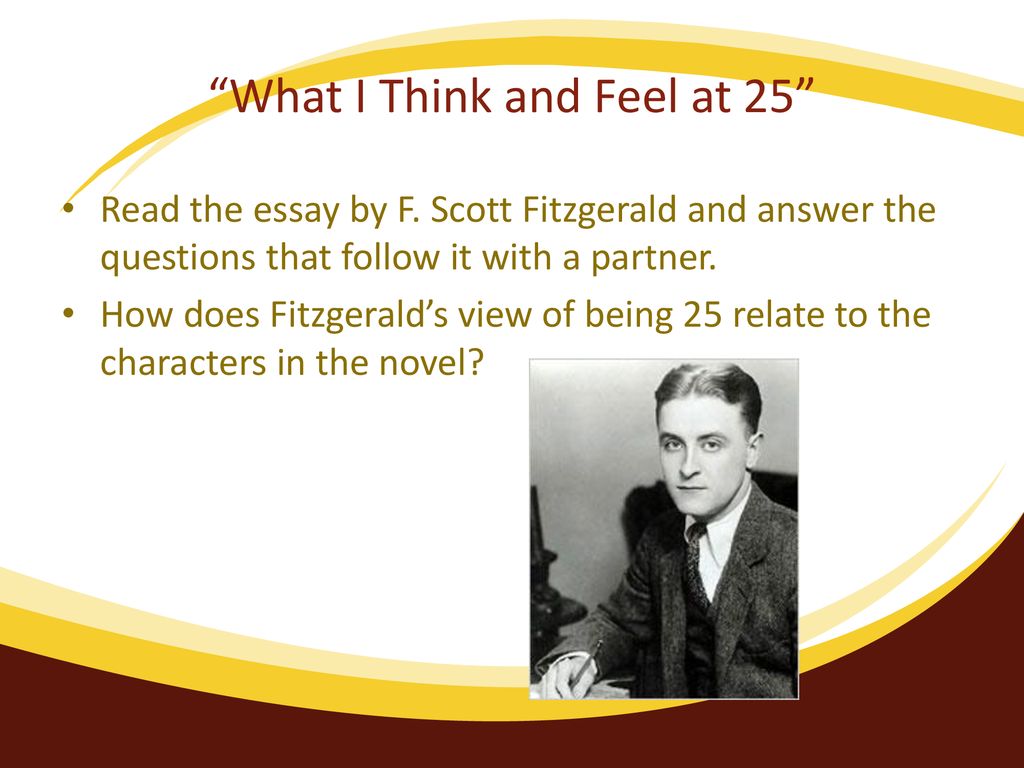 “What I Think and Feel at 25”

• Read the essay by F. Scott Fitzgerald and answer the questions that follow it with a partner.
• How does Fitzgerald’s view of being 25 relate to the characters in the novel?